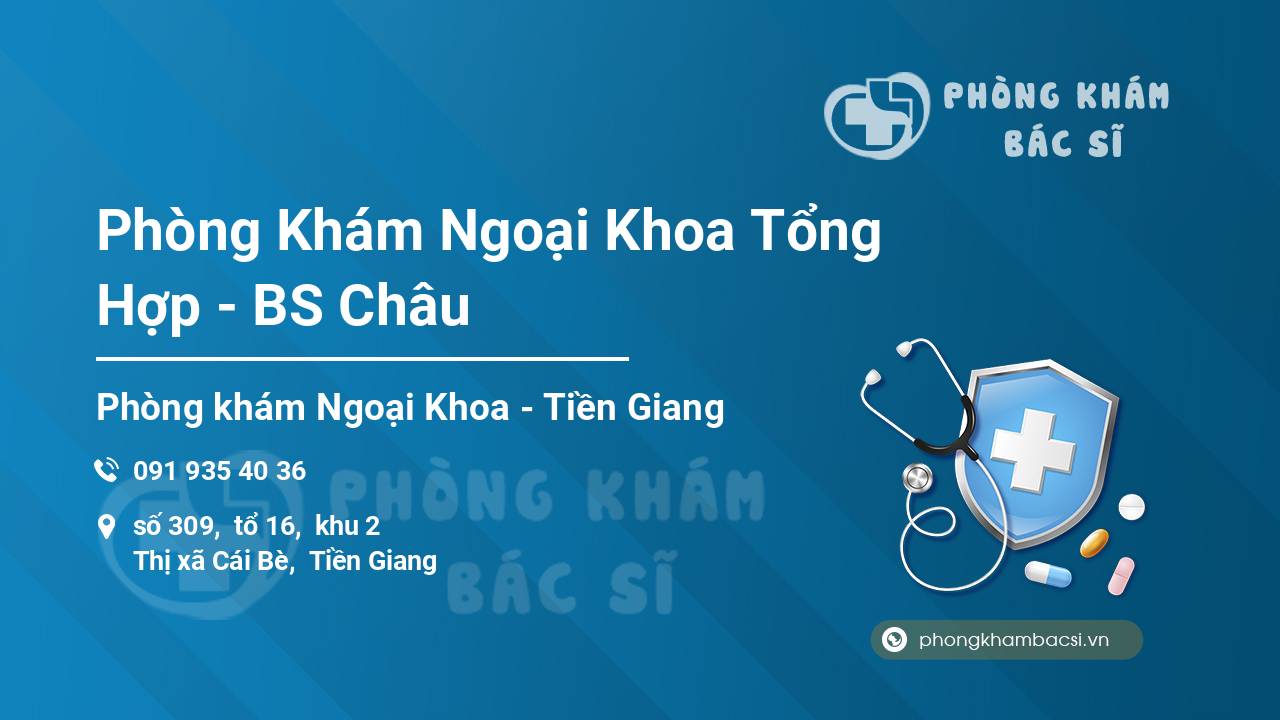 PHÒNG KHÁM BÁC SĨ

Phòng Khám Ngoại Khoa Tổng Hợp - BS Châu

Phòng khám Ngoại Khoa - Tiền Giang

091 935 40 36

số 309, tổ 16, khu 2
Thị xã Cái Bè, Tiền Giang

PHÒNG KHÁM BÁC SĨ

phongkhambacsi.vn